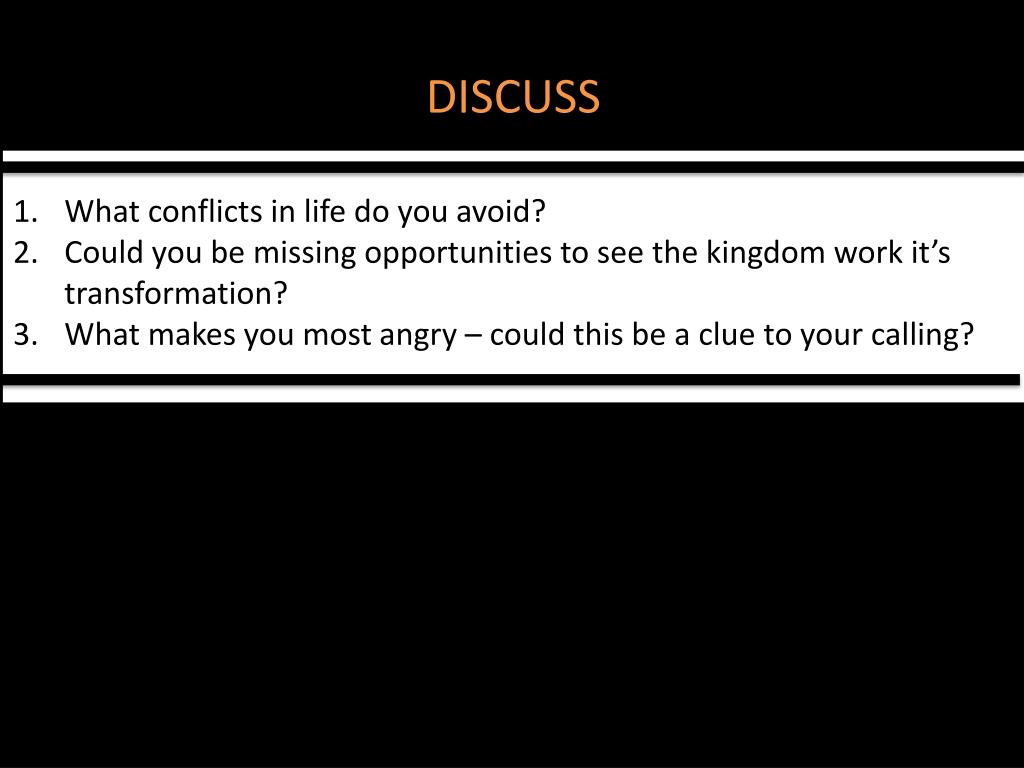 DISCUSS

1. What conflicts in life do you avoid?
2. Could you be missing opportunities to see the kingdom work it’s transformation?
3. What makes you most angry – could this be a clue to your calling?